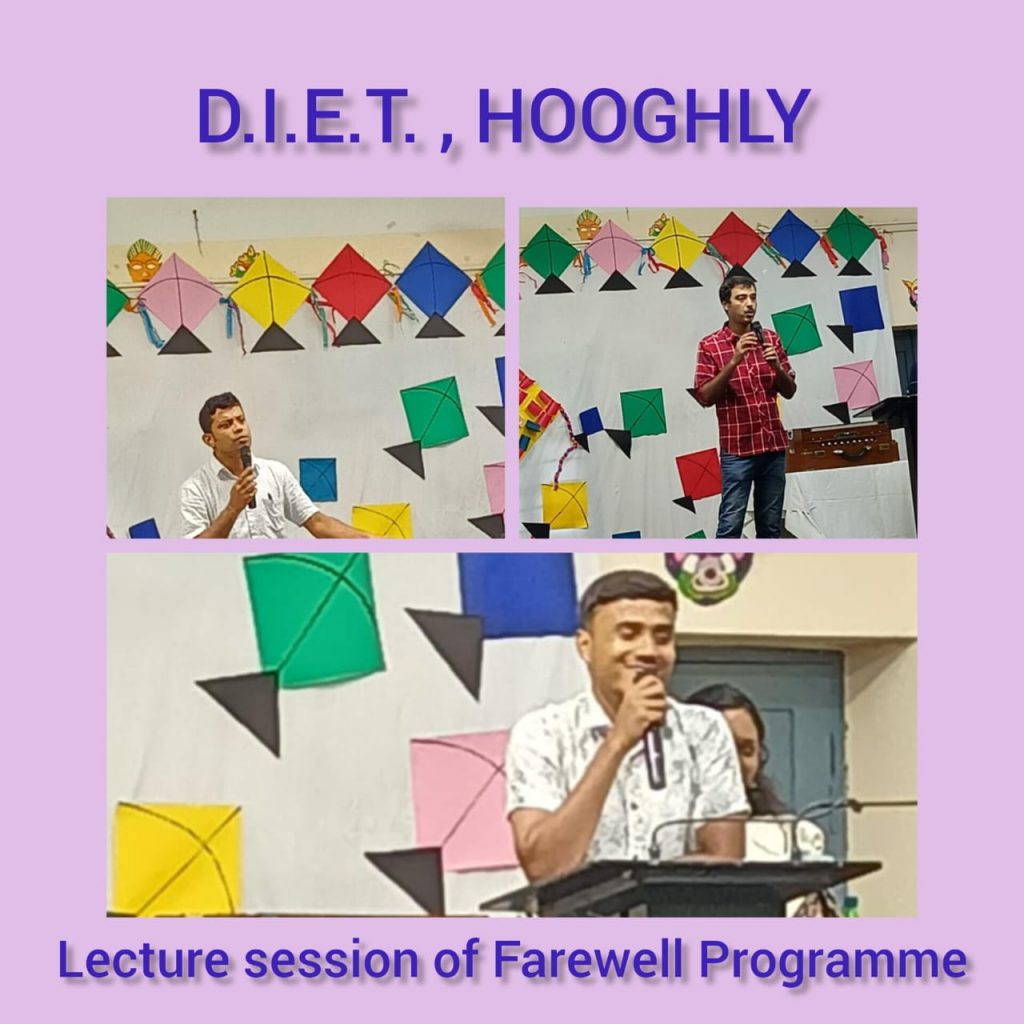 D.I.E.T. , HOOGHLY

Lecture session of Farewell Programme